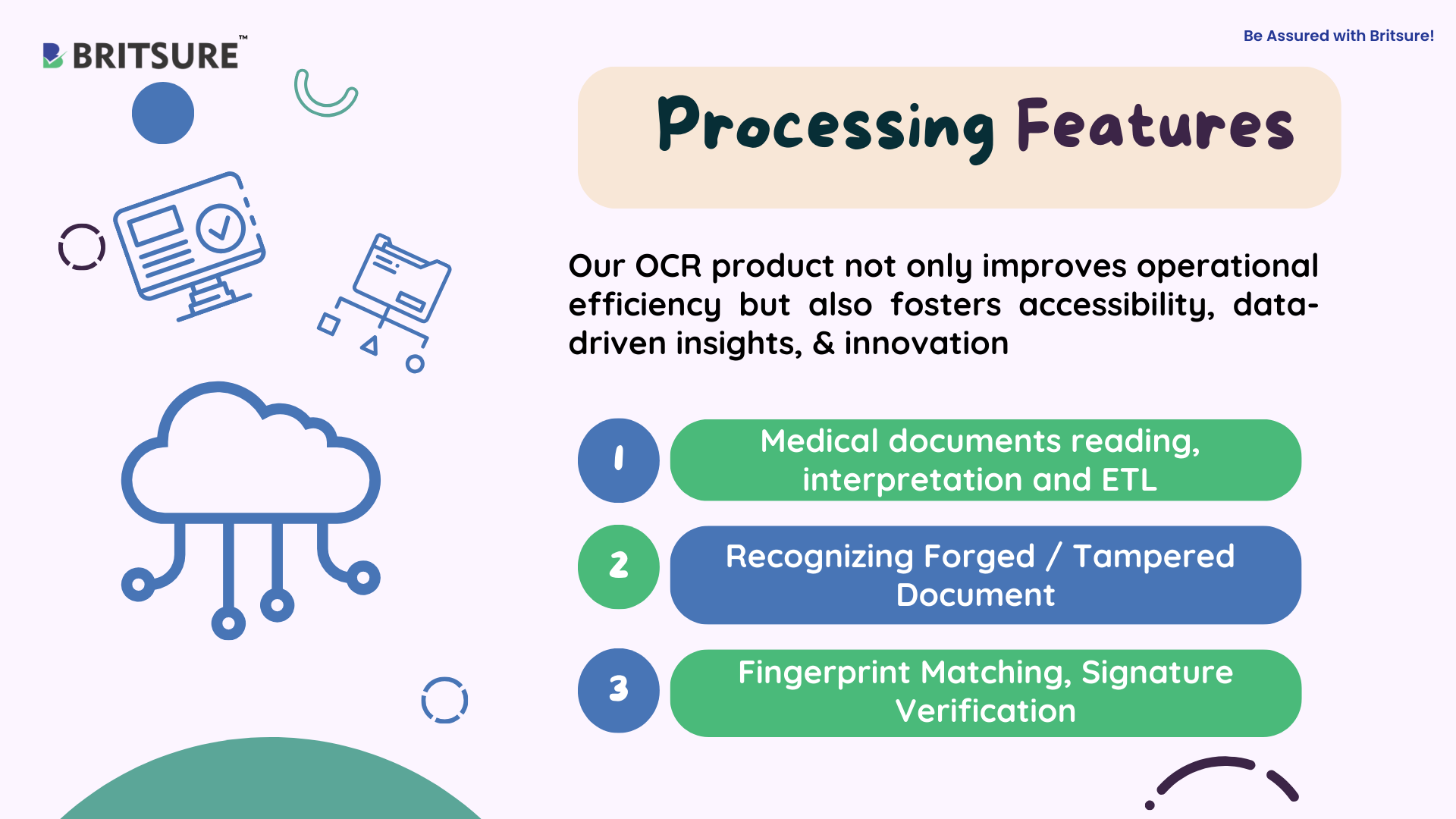 BRITSURE™

Be Assured with Britsure!

Processing Features

Our OCR product not only improves operational efficiency but also fosters accessibility, data-driven insights, & innovation

1
Medical documents reading, interpretation and ETL

2
Recognizing Forged / Tampered Document

3
Fingerprint Matching, Signature Verification